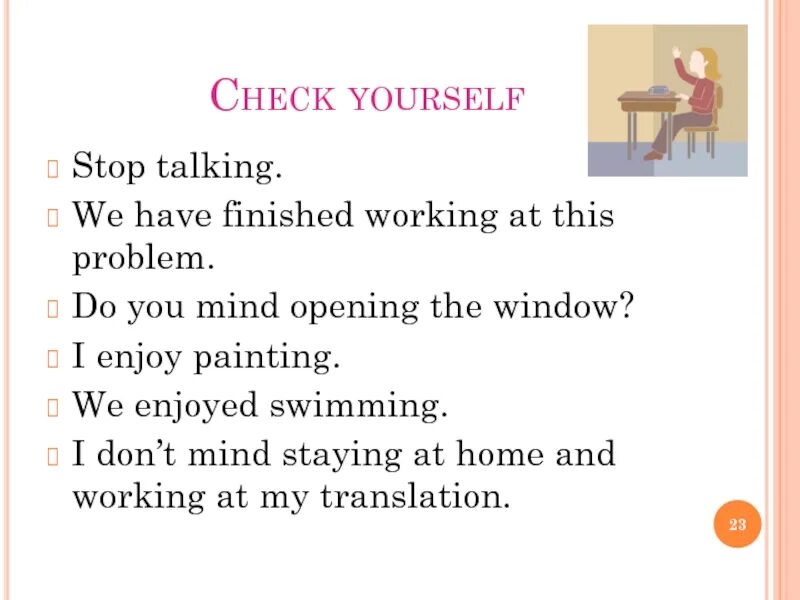 CHECK YOURSELF

Stop talking.

We have finished working at this problem.

Do you mind opening the window?

I enjoy painting.

We enjoyed swimming.

I don't mind staying at home and working at my translation.

23